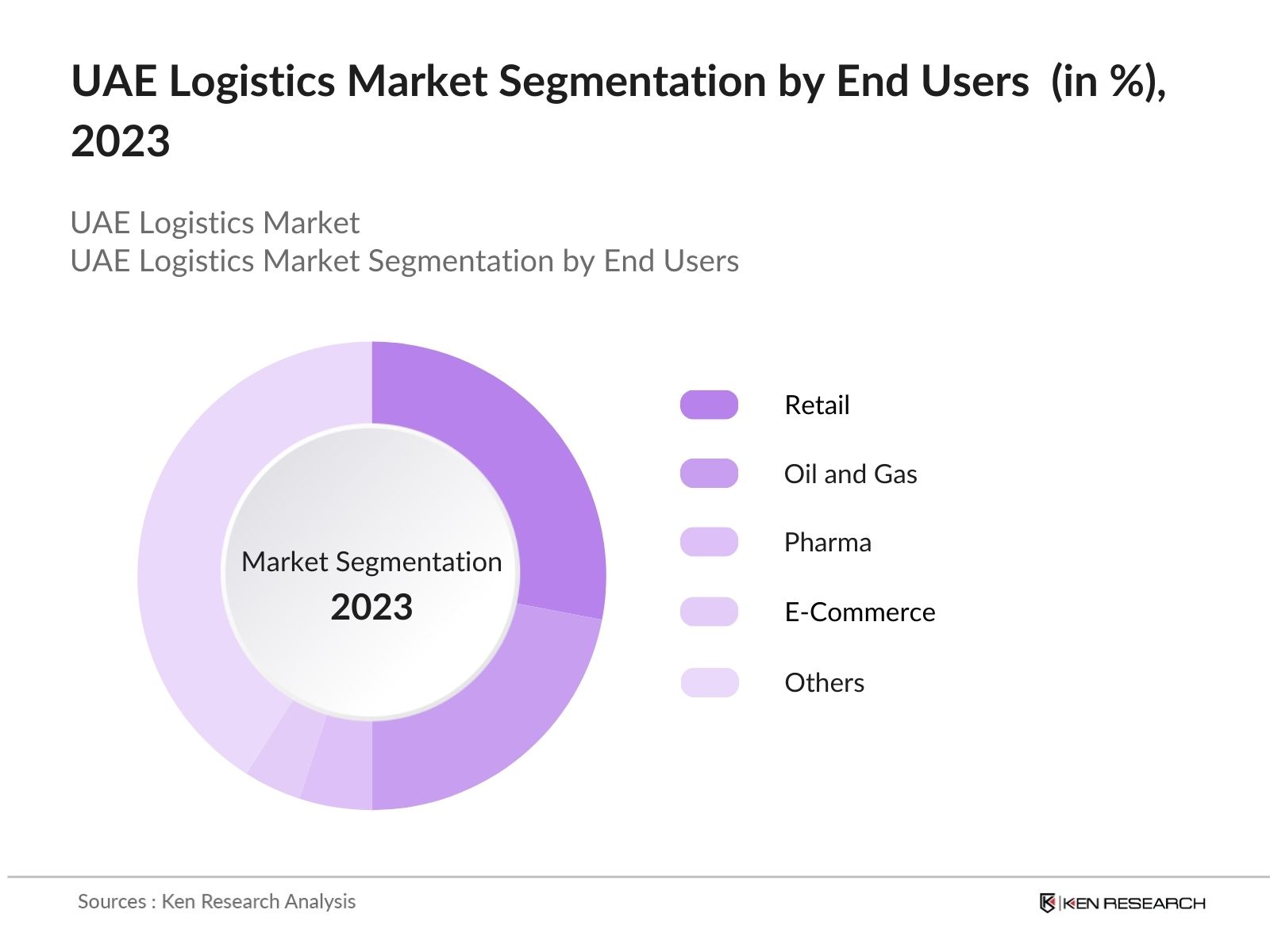 UAE Logistics Market Segmentation by End Users (in %), 2023

UAE Logistics Market
UAE Logistics Market Segmentation by End Users

Market Segmentation
2023

Retail
Oil and Gas
Pharma
E-Commerce
Others

Sources : Ken Research Analysis

KEN RESEARCH